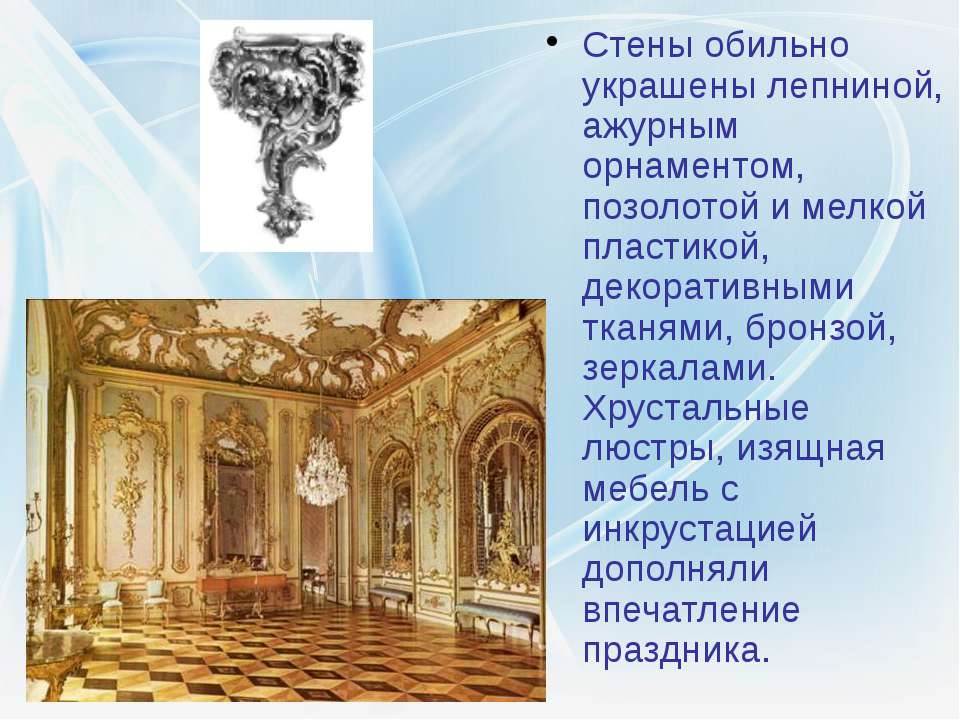 • Стены обильно украшены лепниной, ажурным орнаментом, позолотой и мелкой пластикой, декоративными тканями, бронзой, зеркалами. Хрустальные люстры, изящная мебель с инкрустацией дополняли впечатление праздника.